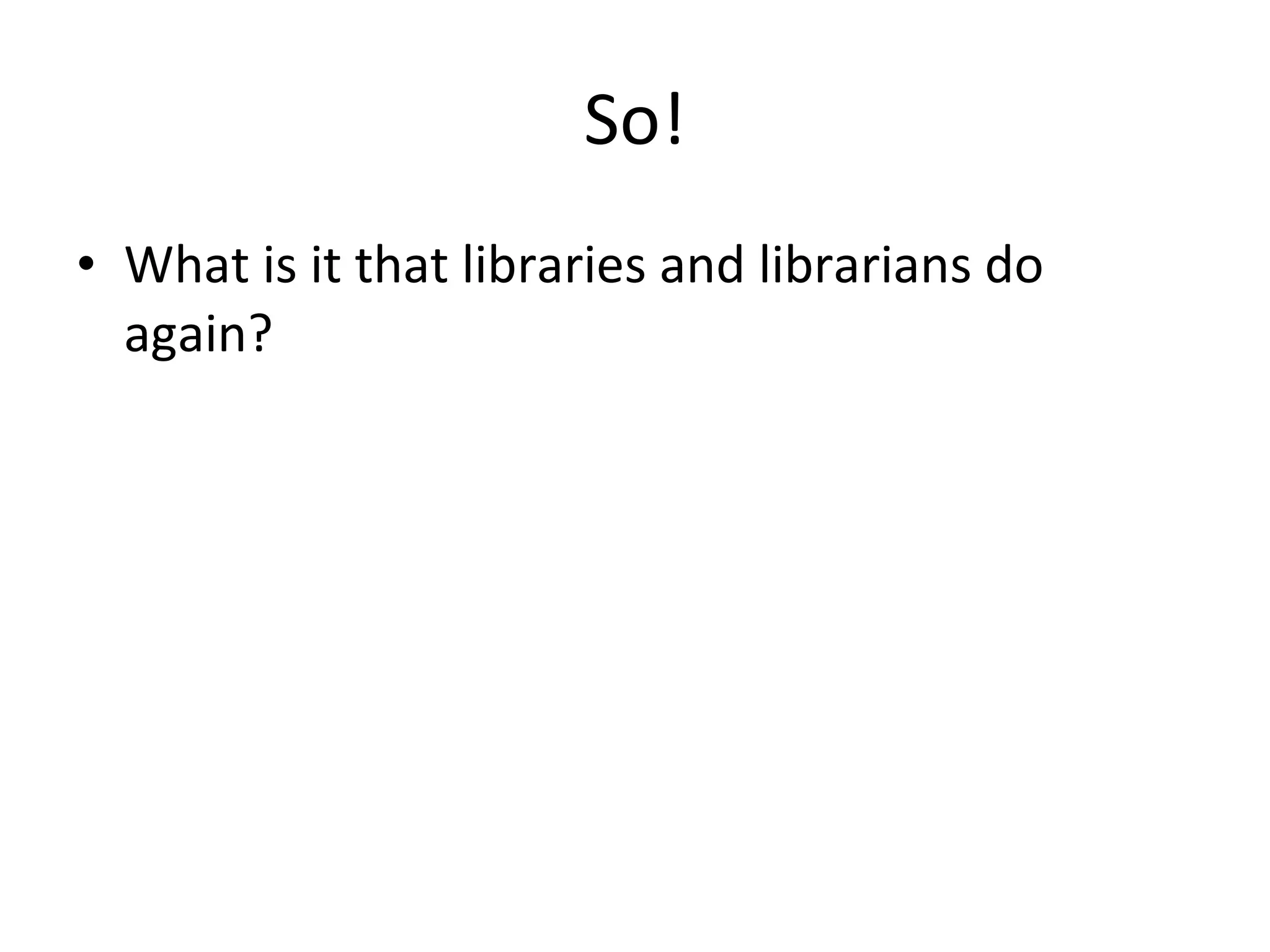 So!

• What is it that libraries and librarians do again?